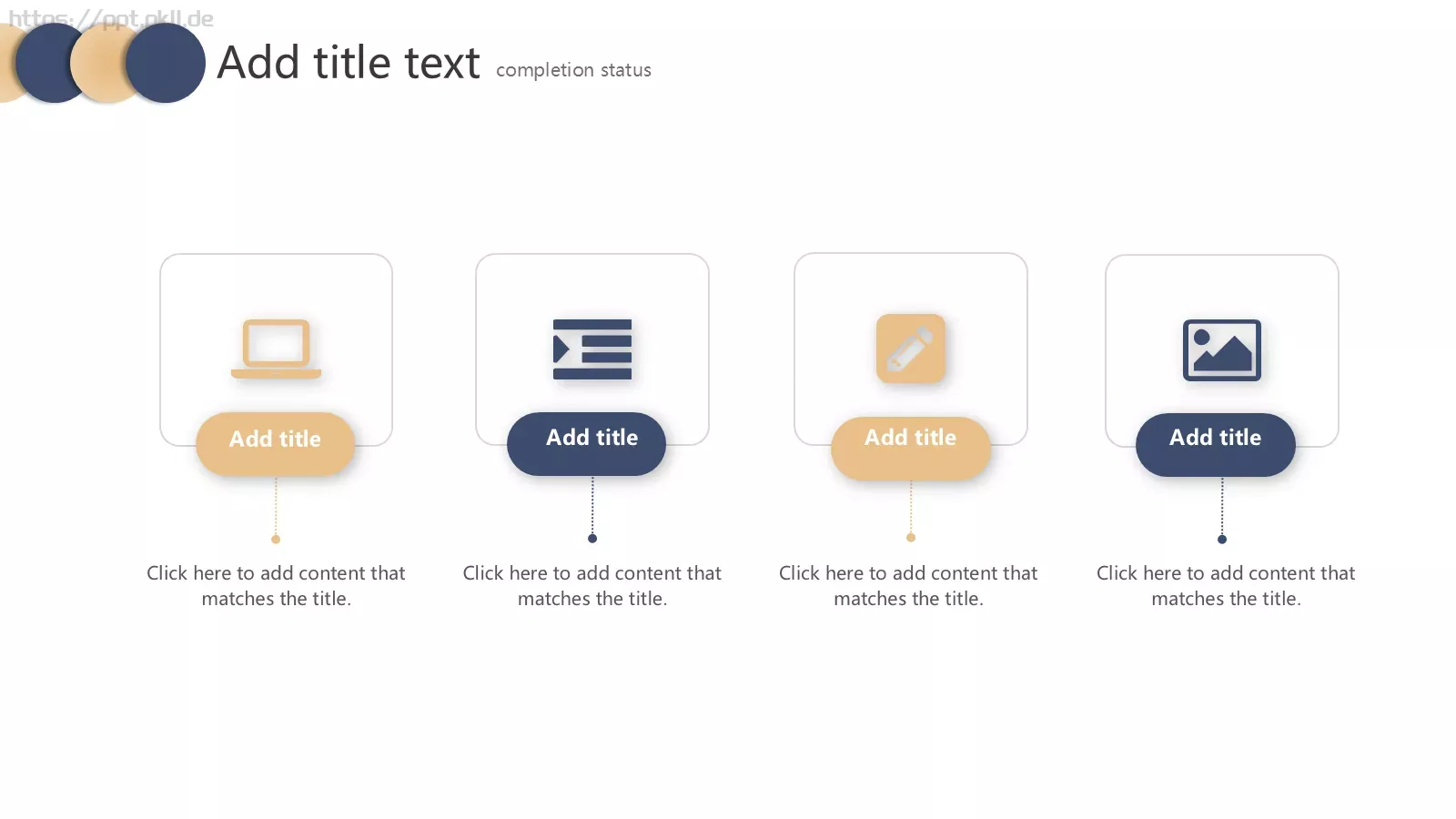 https://ppt.okll.de

Add title text completion status

Add title

Click here to add content that matches the title.

Add title

Click here to add content that matches the title.

Add title

Click here to add content that matches the title.

Add title

Click here to add content that matches the title.